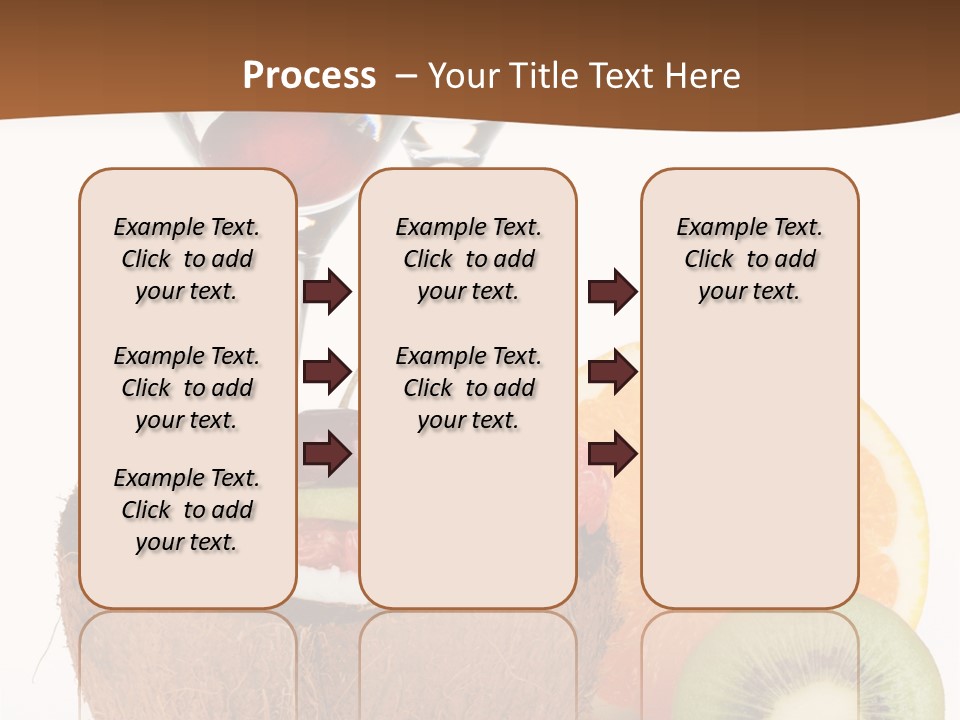 Process – Your Title Text Here

Example Text. Click to add your text.

Example Text. Click to add your text.

Example Text. Click to add your text.

Example Text. Click to add your text.

Example Text. Click to add your text.

Example Text. Click to add your text.